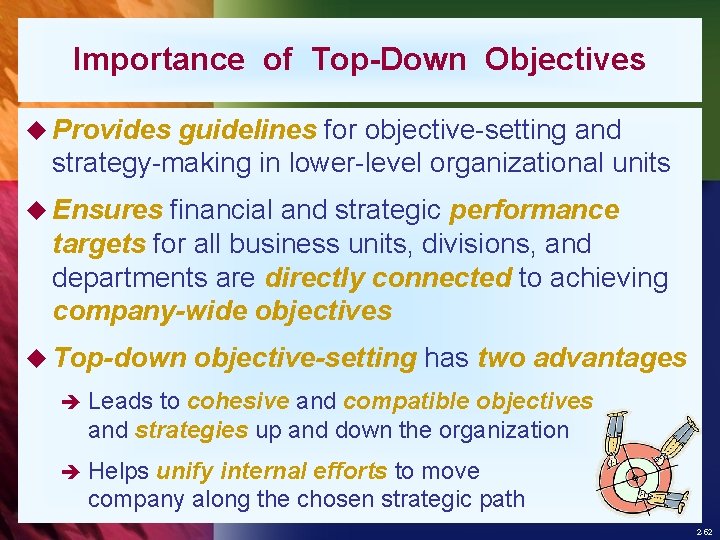 Importance of Top-Down Objectives

◆ Provides guidelines for objective-setting and strategy-making in lower-level organizational units

◆ Ensures financial and strategic performance targets for all business units, divisions, and departments are directly connected to achieving company-wide objectives

◆ Top-down objective-setting has two advantages

➔ Leads to cohesive and compatible objectives and strategies up and down the organization

➔ Helps unify internal efforts to move company along the chosen strategic path

2-62